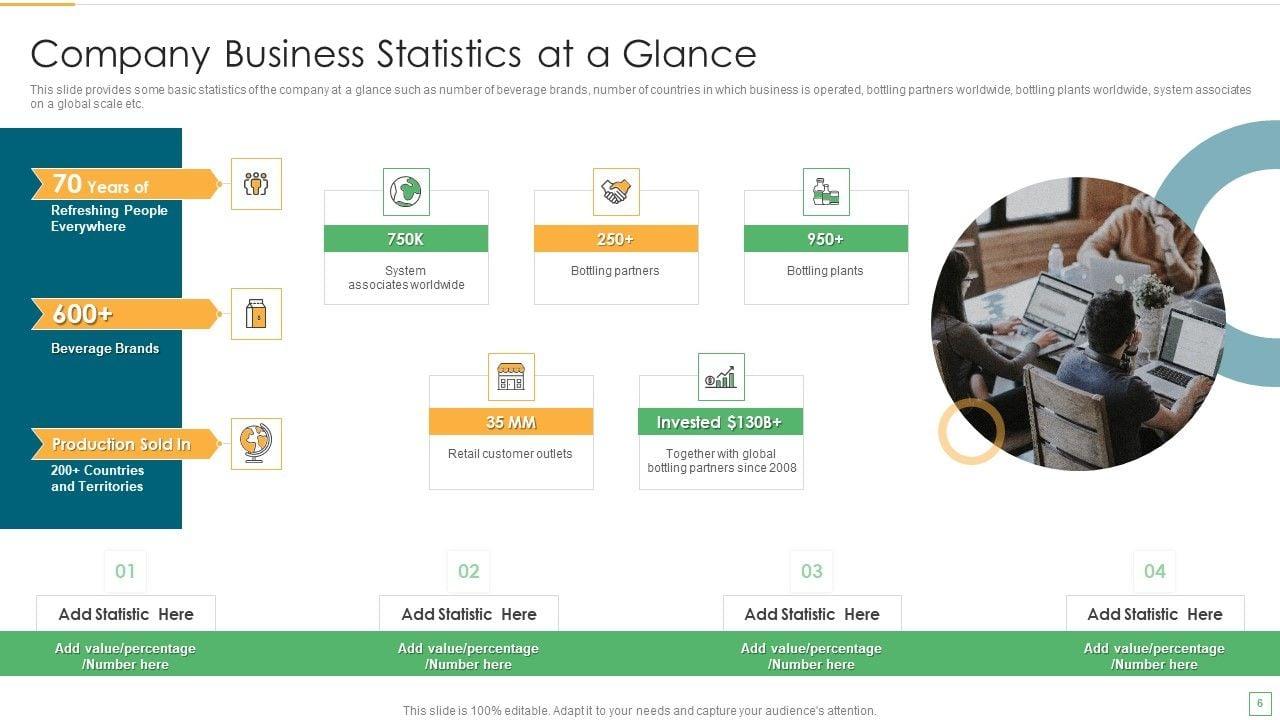 Company Business Statistics at a Glance

This slide provides some basic statistics of the company at a glance such as number of beverage brands, number of countries in which business is operated, bottling partners worldwide, bottling plants worldwide, system associates on a global scale etc.

70 Years of
Refreshing People Everywhere

600+
Beverage Brands

Production Sold In
200+ Countries and Territories

750K
System associates worldwide

250+
Bottling partners

950+
Bottling plants

35 MM
Retail customer outlets

Invested $130B+
Together with global bottling partners since 2008

01
Add Statistic Here
Add value/percentage /Number here

02
Add Statistic Here
Add value/percentage /Number here

03
Add Statistic Here
Add value/percentage /Number here

04
Add Statistic Here
Add value/percentage /Number here

This slide is 100% editable. Adapt it to your needs and capture your audience's attention.

6